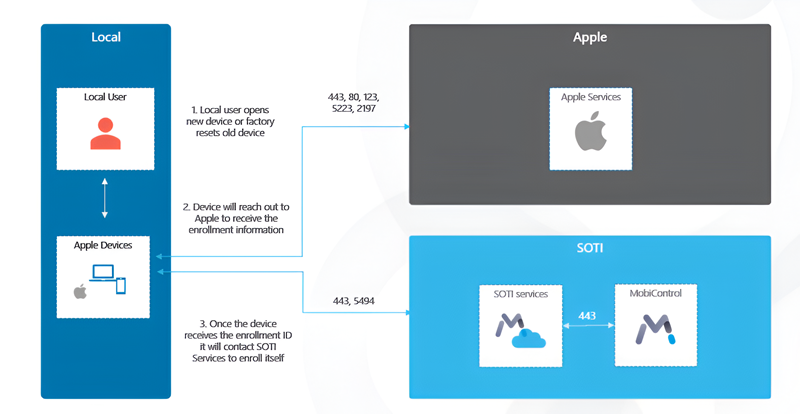 Local

Local User

Apple Devices

1. Local user opens new device or factory resets old device

2. Device will reach out to Apple to receive the enrollment information

3. Once the device receives the enrollment ID it will contact SOTI Services to enroll itself

443, 80, 123, 5223, 2197

443, 5494

Apple

Apple Services

SOTI

SOTI services

443

MobiControl